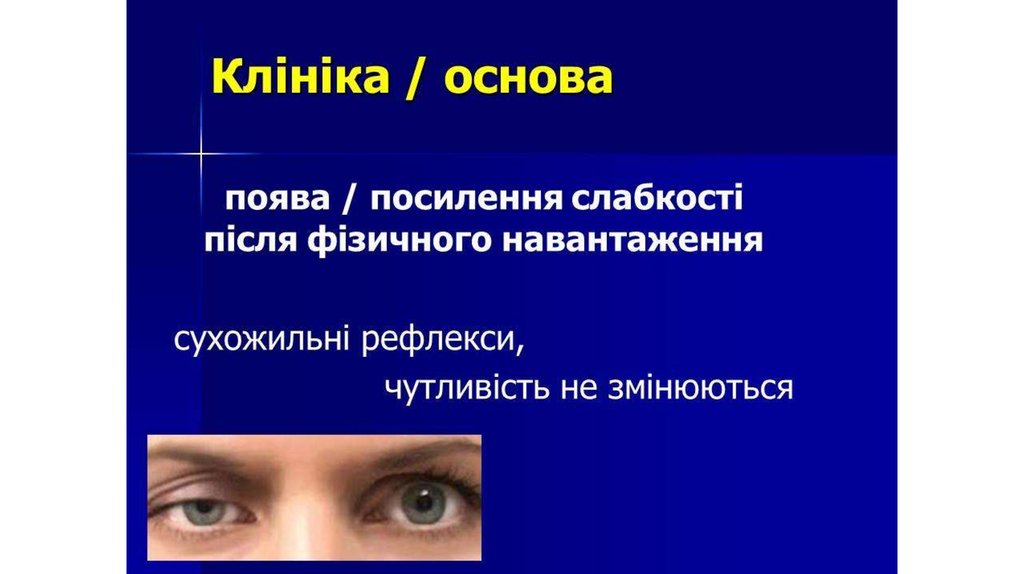 Клініка / основа

поява / посилення слабкості після фізичного навантаження

сухожильні рефлекси, чутливість не змінюються